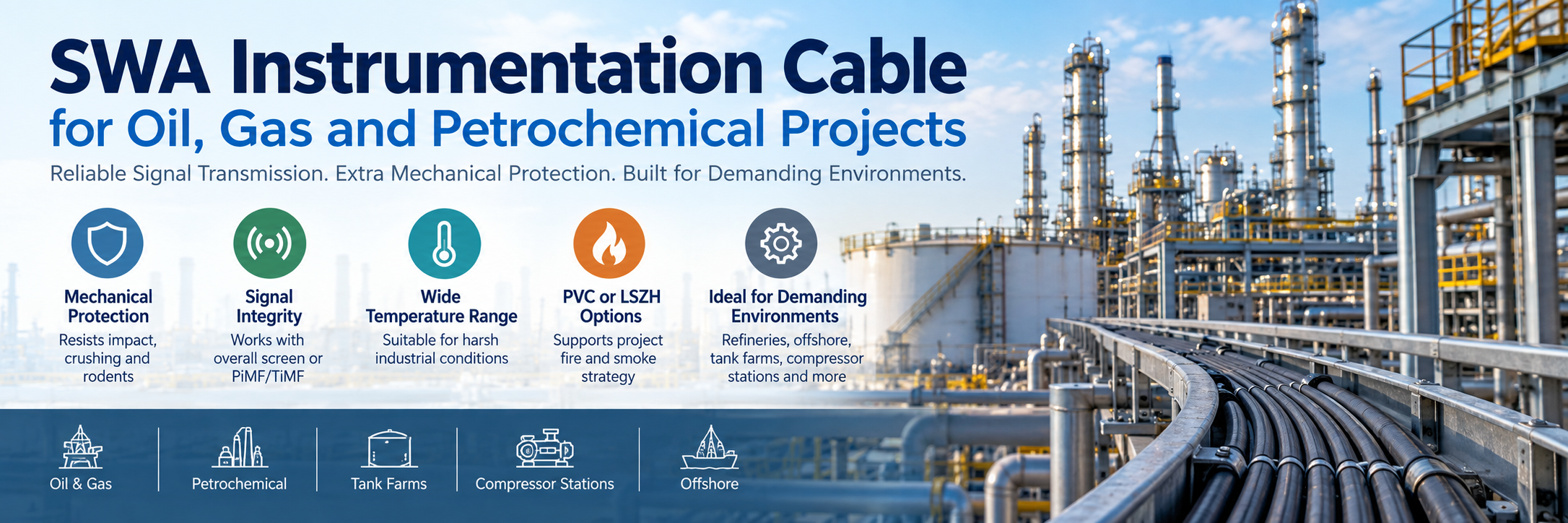 SWA Instrumentation Cable
for Oil, Gas and Petrochemical Projects

Reliable Signal Transmission. Extra Mechanical Protection. Built for Demanding Environments.

Mechanical Protection
Resists impact, crushing and rodents

Signal Integrity
Works with overall screen or PiMF/TiMF

Wide Temperature Range
Suitable for harsh industrial conditions

PVC or LSZH Options
Supports project fire and smoke strategy

Ideal for Demanding Environments
Refineries, offshore, tank farms, compressor stations and more

Oil & Gas

Petrochemical

Tank Farms

Compressor Stations

Offshore